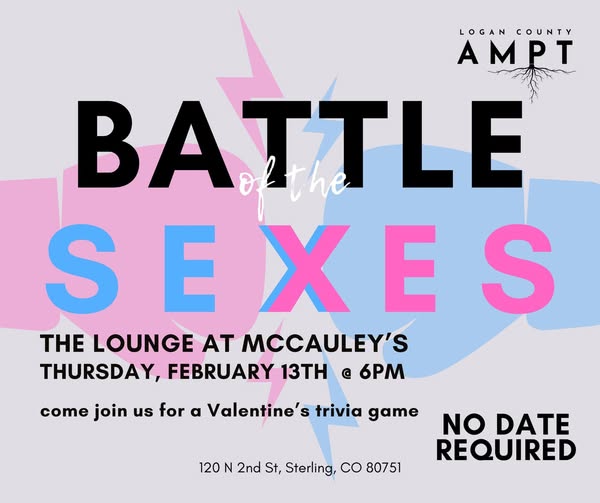 LOGAN COUNTY
AMPT

BATTLE
of the
SEXES

THE LOUNGE AT MCCAULEY'S
THURSDAY, FEBRUARY 13TH @ 6PM

come join us for a Valentine's trivia game

NO DATE REQUIRED

120 N 2nd St, Sterling, CO 80751